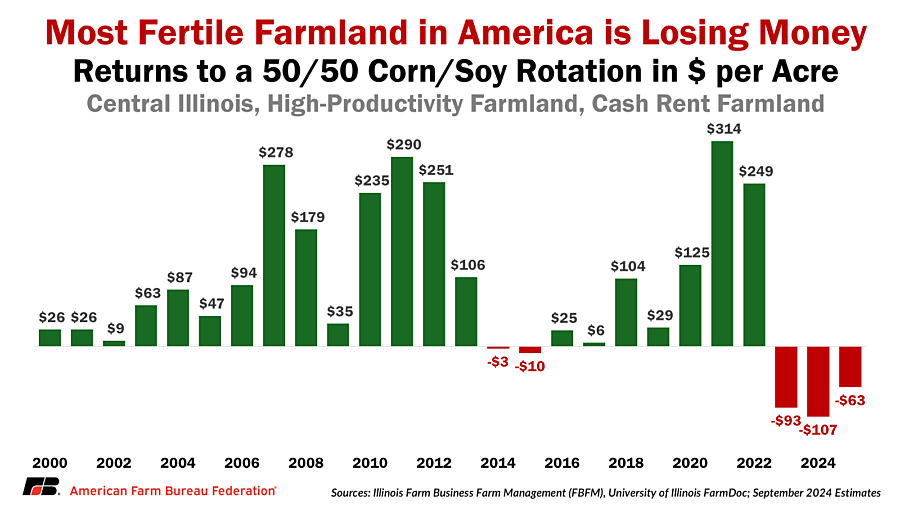 Most Fertile Farmland in America is Losing Money
Returns to a 50/50 Corn/Soy Rotation in $ per Acre
Central Illinois, High-Productivity Farmland, Cash Rent Farmland

$26 $26 $9 $63 $87 $47 $94 $278 $179 $35 $235 $290 $251 $106 -$3 -$10 $25 $6 $104 $29 $125 $314 $249 -$93 -$107 -$63

2000 2002 2004 2006 2008 2010 2012 2014 2016 2018 2020 2022 2024

FB American Farm Bureau Federation®

Sources: Illinois Farm Business Farm Management (FBFM), University of Illinois FarmDoc; September 2024 Estimates